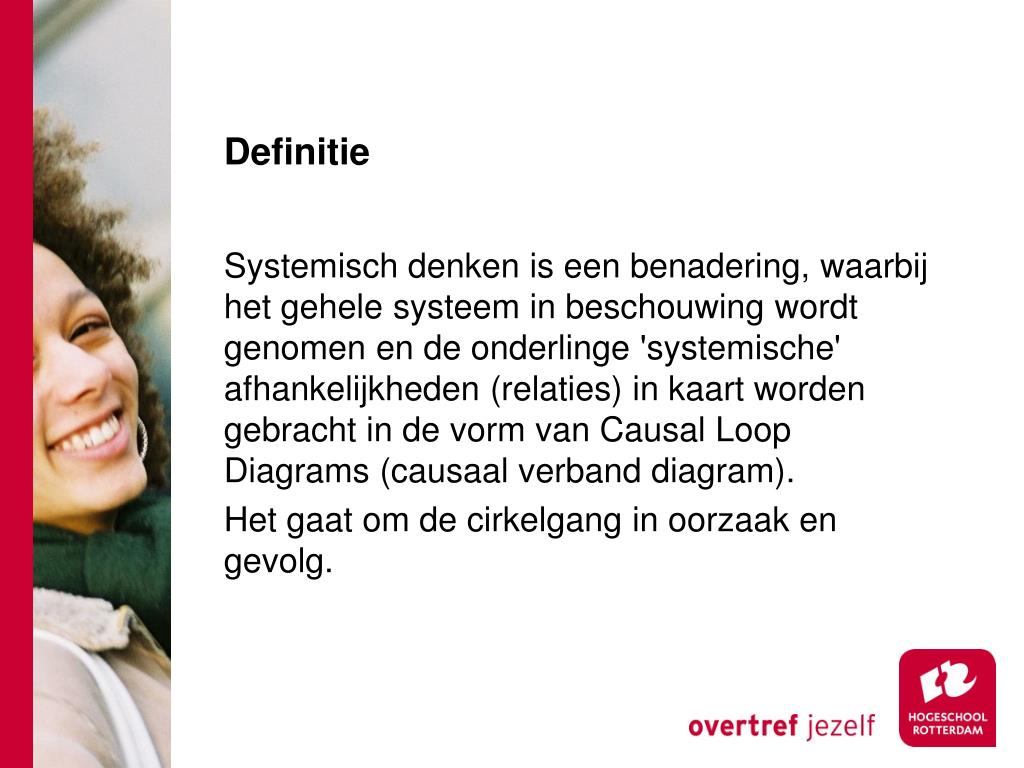 Definitie

Systemisch denken is een benadering, waarbij het gehele systeem in beschouwing wordt genomen en de onderlinge 'systemische' afhankelijkheden (relaties) in kaart worden gebracht in de vorm van Causal Loop Diagrams (causaal verband diagram).

Het gaat om de cirkelgang in oorzaak en gevolg.

overtref jezelf

HOGESCHOOL ROTTERDAM